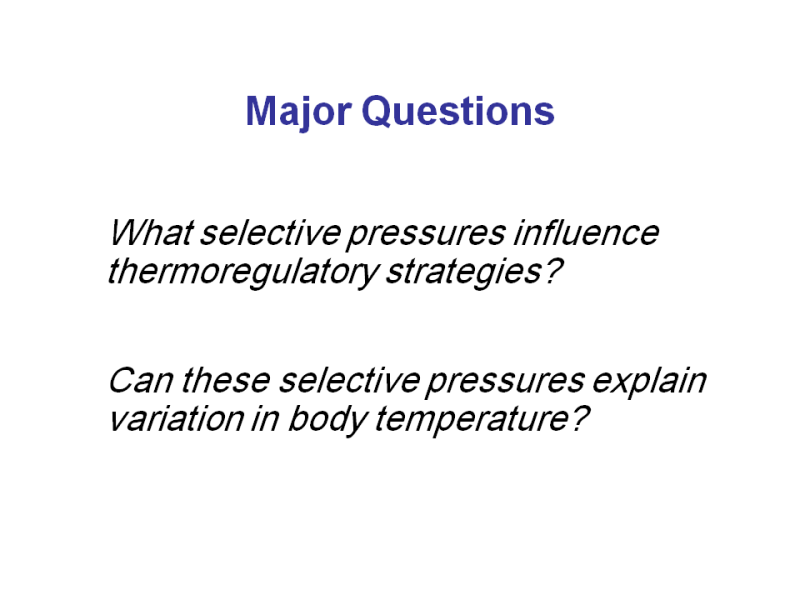 Major Questions

What selective pressures influence thermoregulatory strategies?

Can these selective pressures explain variation in body temperature?